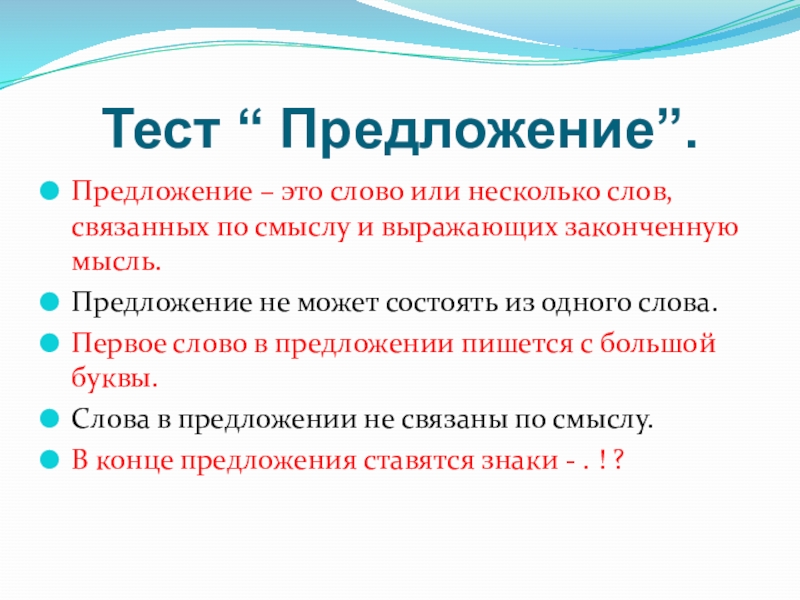 Тест “ Предложение”.

Предложение – это слово или несколько слов, связанных по смыслу и выражающих законченную мысль.

Предложение не может состоять из одного слова.

Первое слово в предложении пишется с большой буквы.

Слова в предложении не связаны по смыслу.

В конце предложения ставятся знаки - . ! ?